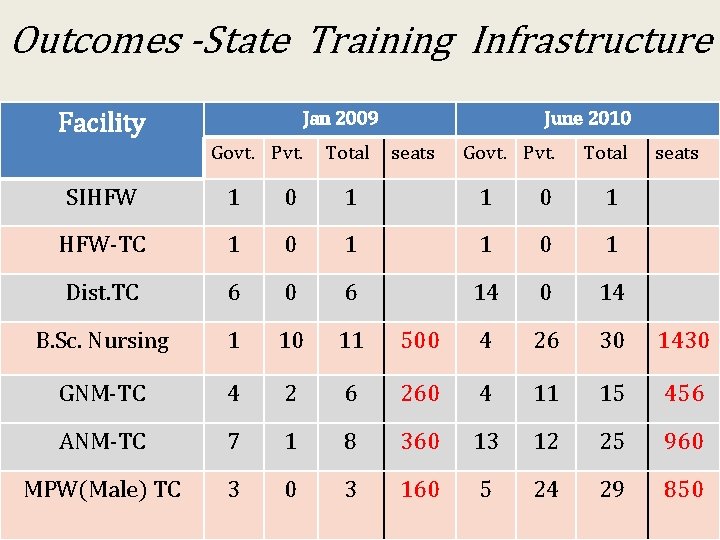 Outcomes -State Training Infrastructure

| Facility | Jan 2009 | | | | June 2010 | | | |
|---|---|---|---|---|---|---|---|---|
| | Govt. | Pvt. | Total | seats | Govt. | Pvt. | Total | seats |
| SIHFW | 1 | 0 | 1 | | 1 | 0 | 1 | |
| HFW-TC | 1 | 0 | 1 | | 1 | 0 | 1 | |
| Dist.TC | 6 | 0 | 6 | | 14 | 0 | 14 | |
| B.Sc. Nursing | 1 | 10 | 11 | 500 | 4 | 26 | 30 | 1430 |
| GNM-TC | 4 | 2 | 6 | 260 | 4 | 11 | 15 | 456 |
| ANM-TC | 7 | 1 | 8 | 360 | 13 | 12 | 25 | 960 |
| MPW(Male) TC | 3 | 0 | 3 | 160 | 5 | 24 | 29 | 850 |